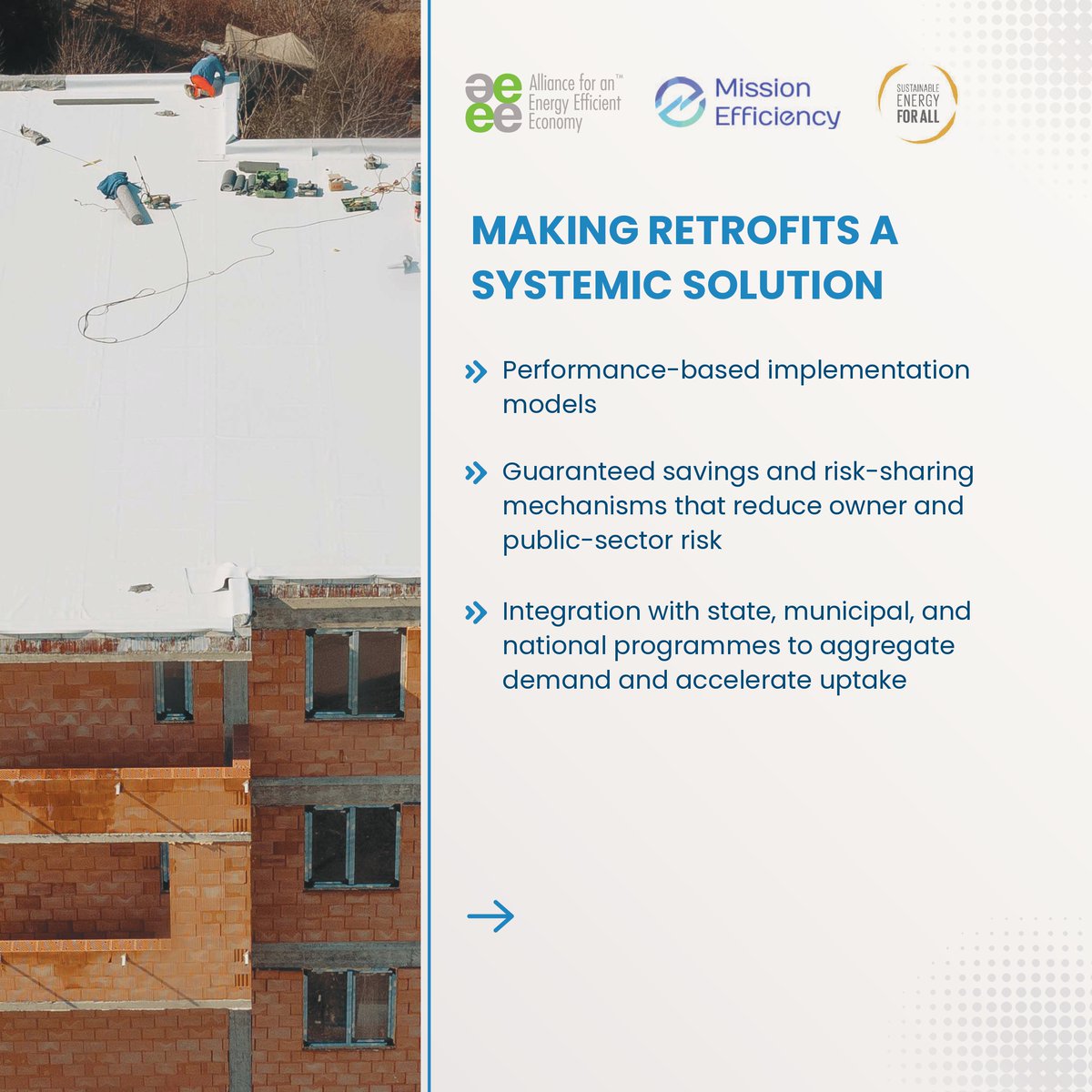 aeee Alliance for an™ Energy Efficient Economy

Mission Efficiency

SUSTAINABLE ENERGY FOR ALL

MAKING RETROFITS A SYSTEMIC SOLUTION

» Performance-based implementation models

» Guaranteed savings and risk-sharing mechanisms that reduce owner and public-sector risk

» Integration with state, municipal, and national programmes to aggregate demand and accelerate uptake

→